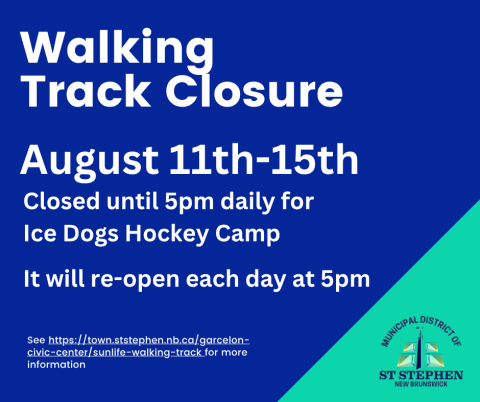 Walking Track Closure

August 11th-15th

Closed until 5pm daily for Ice Dogs Hockey Camp

It will re-open each day at 5pm

See https://town.ststephen.nb.ca/garcelon-civic-center/sunlife-walking-track for more information

MUNICIPAL DISTRICT OF
ST STEPHEN
NEW BRUNSWICK